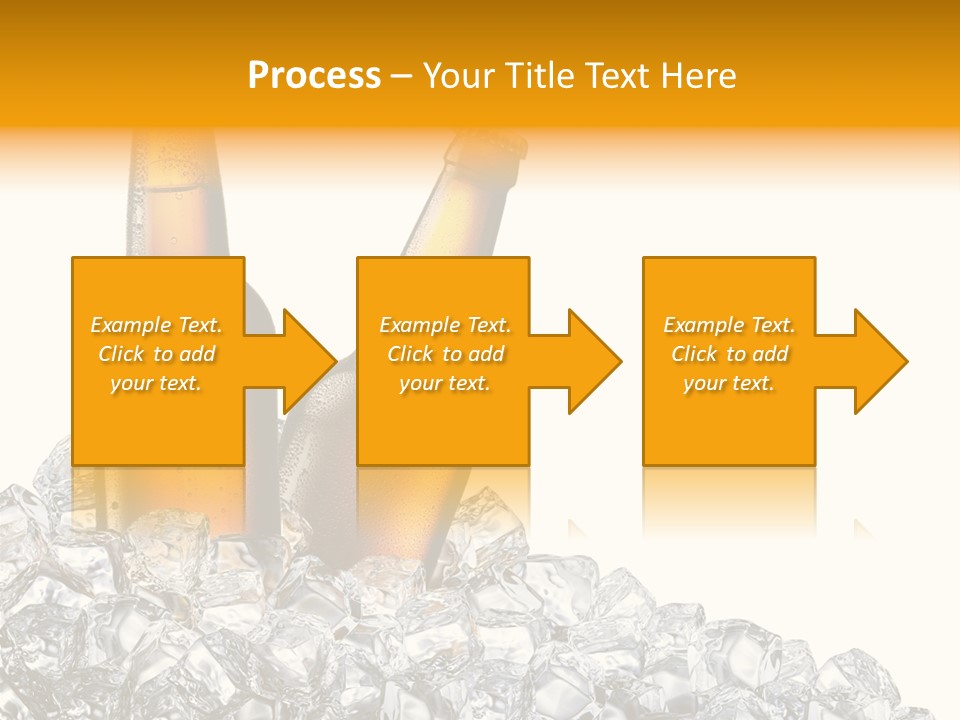 Process – Your Title Text Here

Example Text. Click to add your text.

Example Text. Click to add your text.

Example Text. Click to add your text.